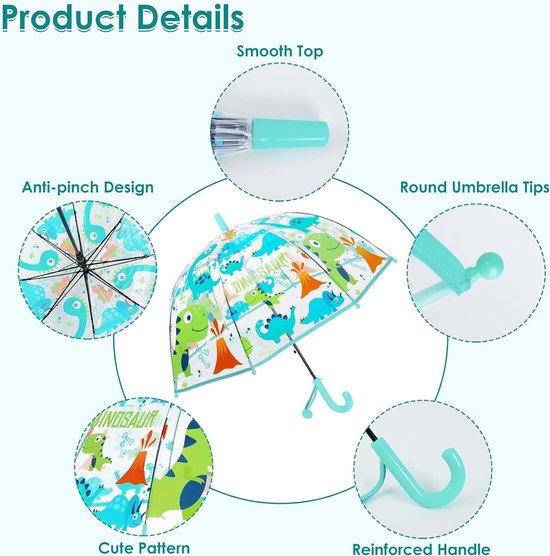 Product Details

Smooth Top

Anti-pinch Design

Round Umbrella Tips

DINOSAUR

DINOSAUR

Cute Pattern

Reinforced Handle